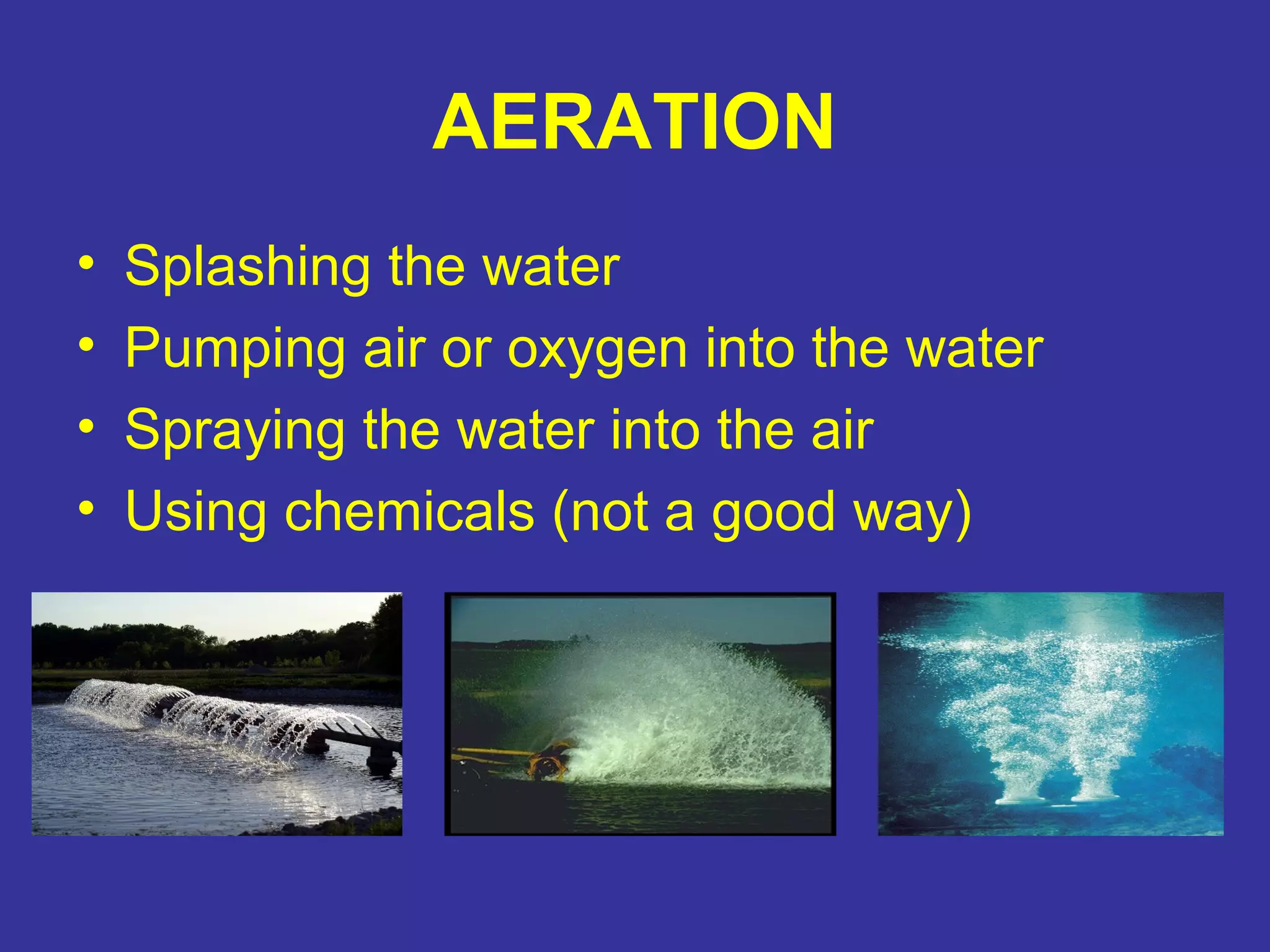 AERATION

• Splashing the water
• Pumping air or oxygen into the water
• Spraying the water into the air
• Using chemicals (not a good way)